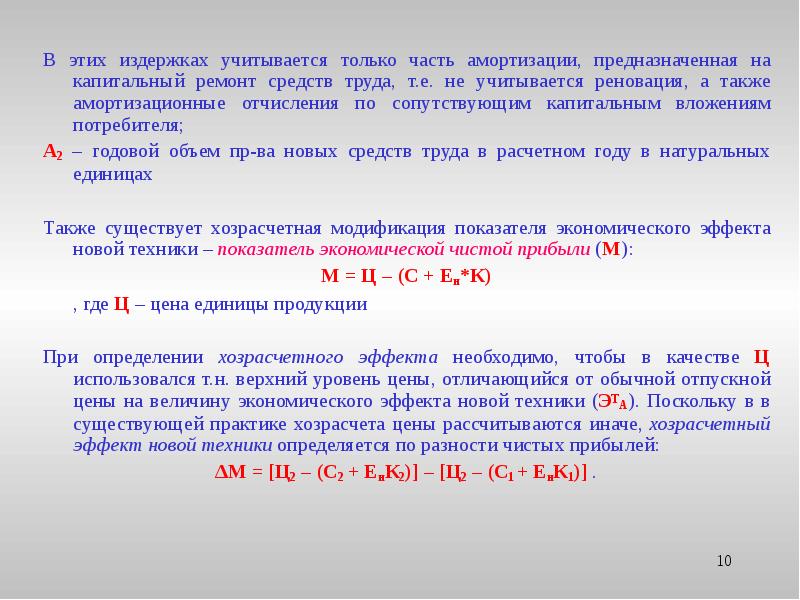 В этих издержках учитывается только часть амортизации, предназначенная на капитальный ремонт средств труда, т.е. не учитывается реновация, а также амортизационные отчисления по сопутствующим капитальным вложениям потребителя;

$А_2$ – годовой объем пр-ва новых средств труда в расчетном году в натуральных единицах

Также существует хозрасчетная модификация показателя экономического эффекта новой техники – показатель экономической чистой прибыли (М):

$М = Ц – (С + Е_н*К)$

, где Ц – цена единицы продукции

При определении хозрасчетного эффекта необходимо, чтобы в качестве Ц использовался т.н. верхний уровень цены, отличающийся от обычной отпускной цены на величину экономического эффекта новой техники ($Э^Т_А$). Поскольку в в существующей практике хозрасчета цены рассчитываются иначе, хозрасчетный эффект новой техники определяется по разности чистых прибылей:

$\Delta М = [Ц_2 – (С_2 + Е_нК_2)] – [Ц_2 – (С_1 + Е_нК_1)]$ .

10